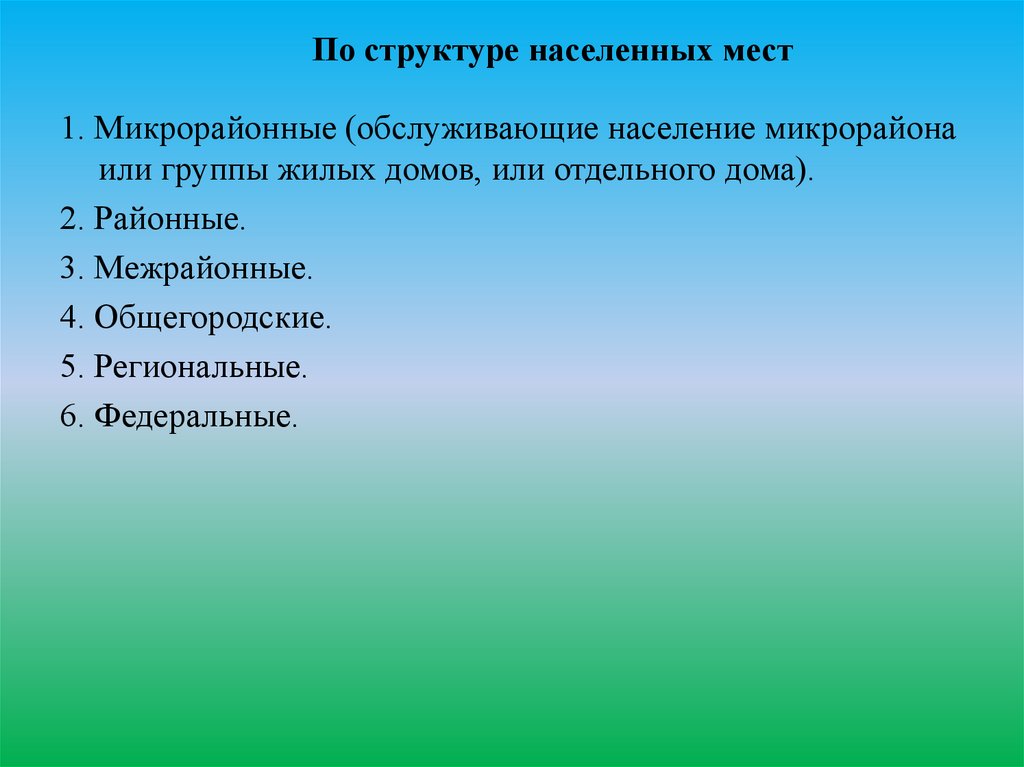 По структуре населенных мест

1. Микрорайонные (обслуживающие население микрорайона или группы жилых домов, или отдельного дома).

2. Районные.

3. Межрайонные.

4. Общегородские.

5. Региональные.

6. Федеральные.